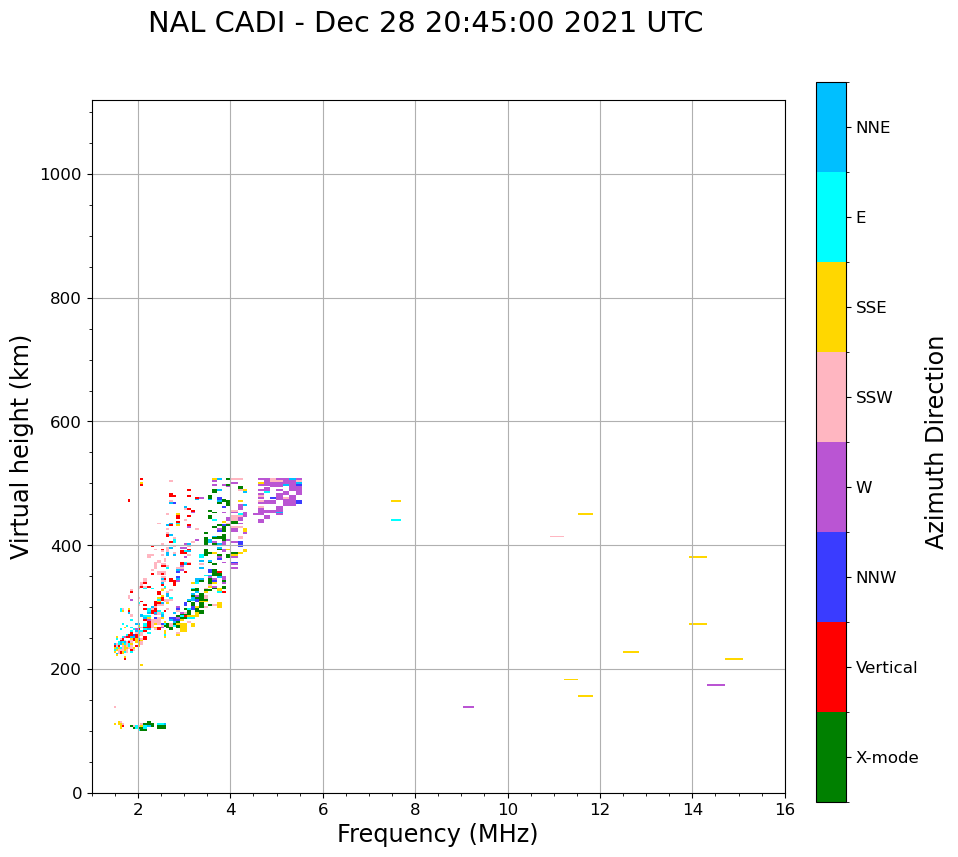 NAL CADI - Dec 28 20:45:00 2021 UTC

Virtual height (km)

1000
800
600
400
200
0

2
4
6
8
10
12
14
16

Frequency (MHz)

NNE
E
SSE
SSW
W
NNW
Vertical
X-mode

Azimuth Direction